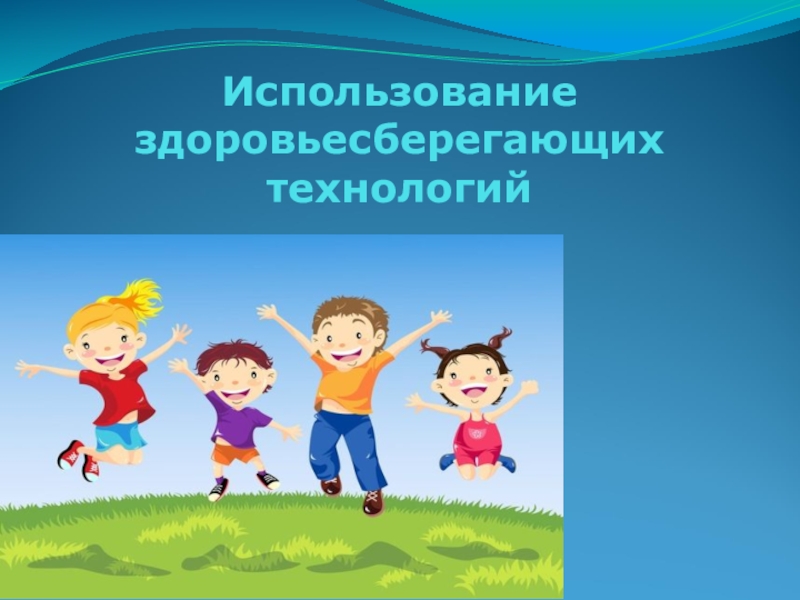 Использование здоровьесберегающих технологий